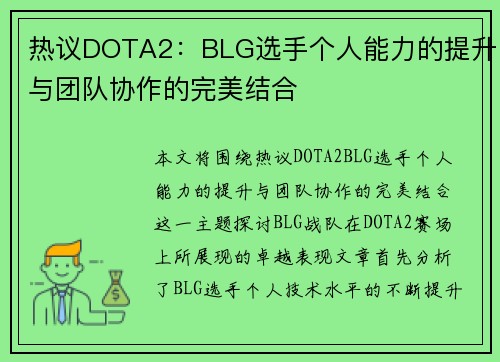 热议DOTA2：BLG选手个人能力的提升与团队协作的完美结合

本文将围绕热议DOTA2BLG选手个人能力的提升与团队协作的完美结合这一主题探讨BLG战队在DOTA2赛场上所展现的卓越表现文章首先分析了BLG选手个人技术水平的不断提升

$